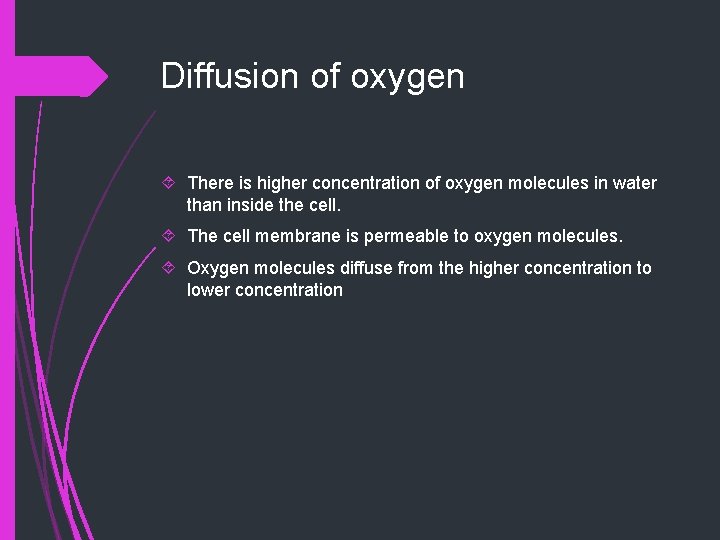 Diffusion of oxygen

There is higher concentration of oxygen molecules in water than inside the cell.

The cell membrane is permeable to oxygen molecules.

Oxygen molecules diffuse from the higher concentration to lower concentration